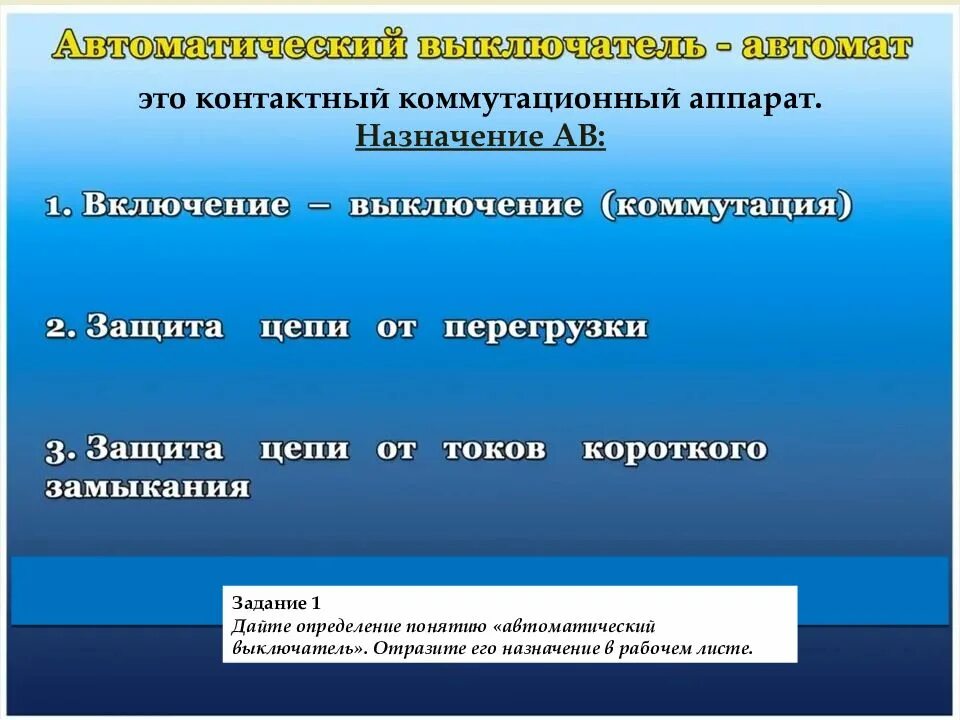 Автоматический выключатель - автомат

это контактный коммутационный аппарат.
Назначение АВ:

1. Включение – выключение (коммутация)

2. Защита цепи от перегрузки

3. Защита цепи от токов короткого замыкания

Задание 1
Дайте определение понятию «автоматический выключатель». Отразите его назначение в рабочем листе.